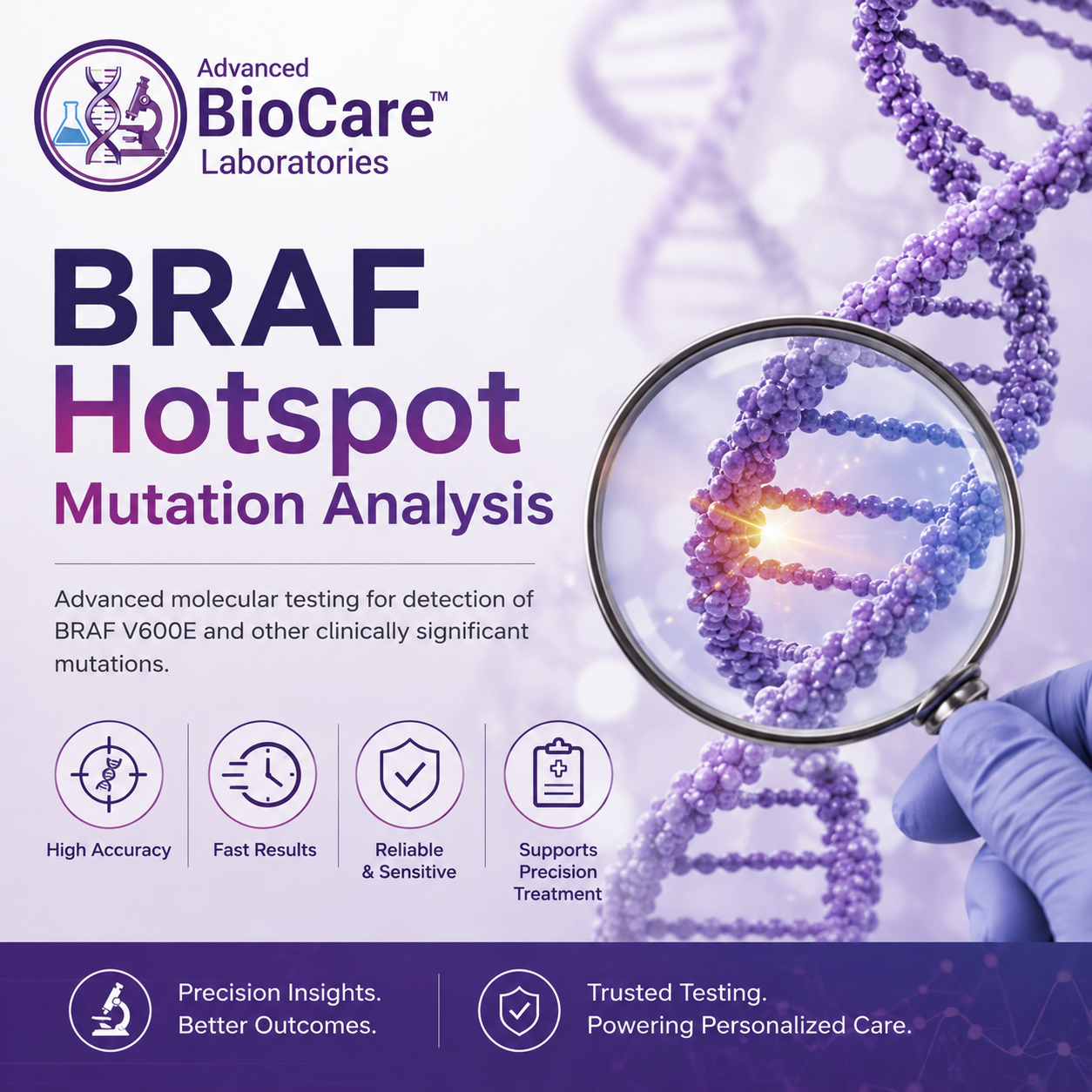 Advanced
BioCare™
Laboratories

BRAF
Hotspot
Mutation Analysis

Advanced molecular testing for detection of BRAF V600E and other clinically significant mutations.

High Accuracy

Fast Results

Reliable & Sensitive

Supports Precision Treatment

Precision Insights.
Better Outcomes.

Trusted Testing.
Powering Personalized Care.